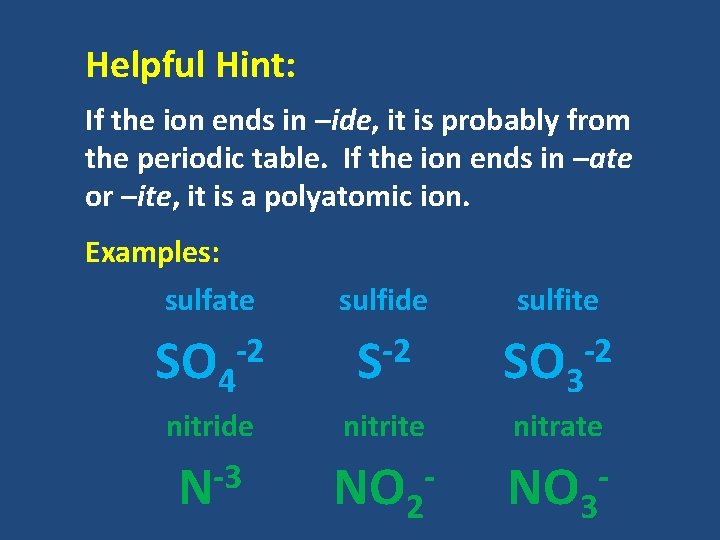 Helpful Hint:

If the ion ends in –ide, it is probably from the periodic table. If the ion ends in –ate or –ite, it is a polyatomic ion.

Examples:

sulfate
$SO_4^{-2}$

sulfide
$S^{-2}$

sulfite
$SO_3^{-2}$

nitride
$N^{-3}$

nitrite
$NO_2^-$

nitrate
$NO_3^-$